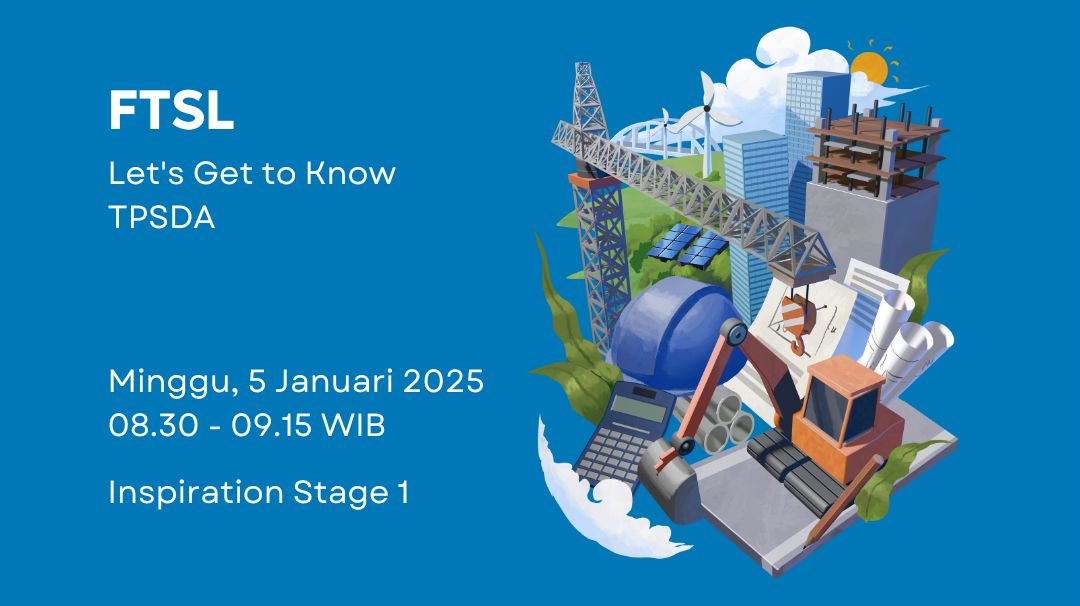 FTSL

Let's Get to Know TPSDA

Minggu, 5 Januari 2025
08.30 - 09.15 WIB

Inspiration Stage 1